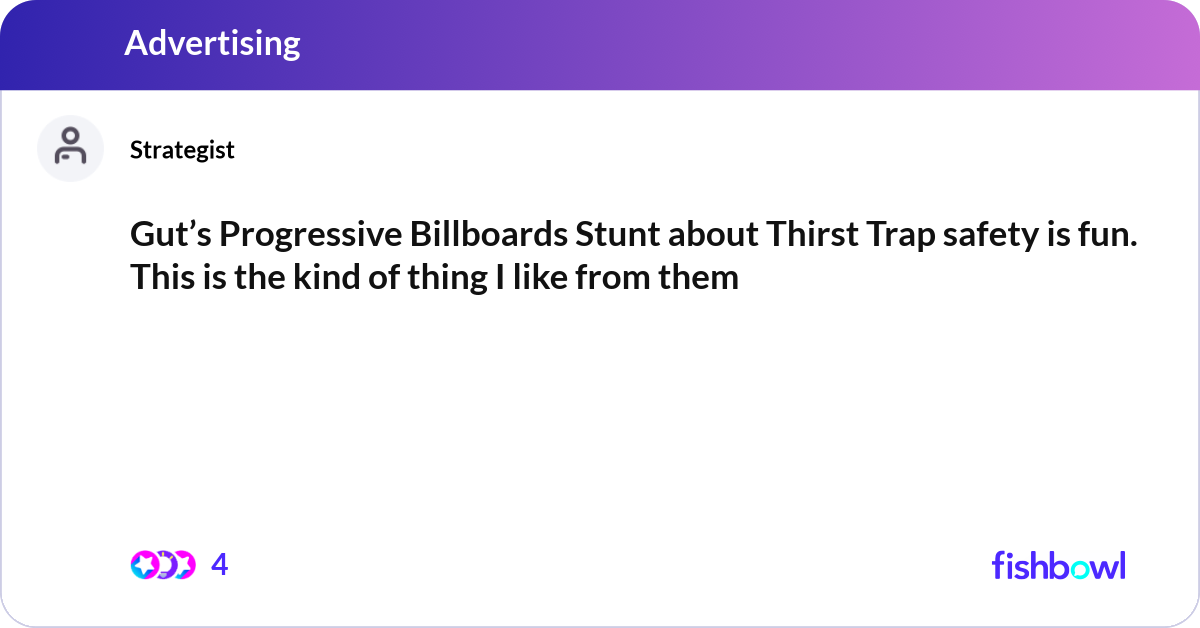 Advertising

Strategist

Gut’s Progressive Billboards Stunt about Thirst Trap safety is fun. This is the kind of thing I like from them

4

fishbowl